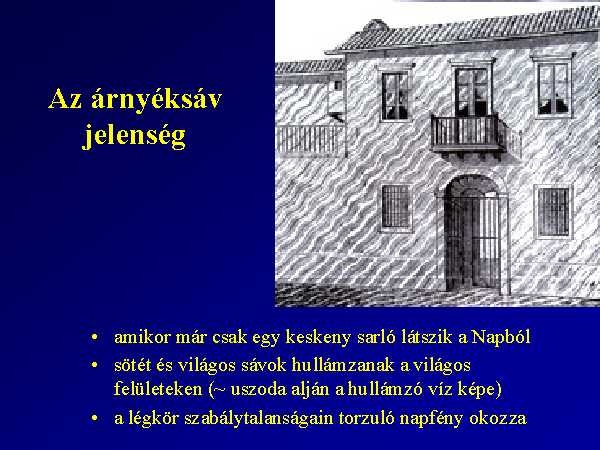 Az árnyéksáv jelenség

• amikor már csak egy keskeny sarló látszik a Napból
• sötét és világos sávok hullámzanak a világos felületeken (~ uszoda alján a hullámzó víz képe)
• a légkör szabálytalanságain torzuló napfény okozza